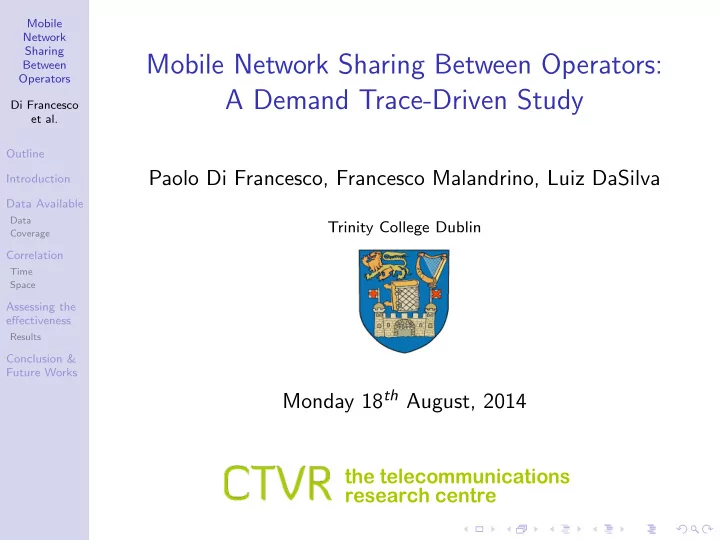 Mobile Network Sharing Between Operators

Di Francesco et al.

Outline

Introduction

Data Available
Data
Coverage

Correlation
Time
Space

Assessing the effectiveness
Results

Conclusion & Future Works

Mobile Network Sharing Between Operators: A Demand Trace-Driven Study

Paolo Di Francesco, Francesco Malandrino, Luiz DaSilva

Trinity College Dublin

Monday $18^{th}$ August, 2014

CTVR the telecommunications research centre